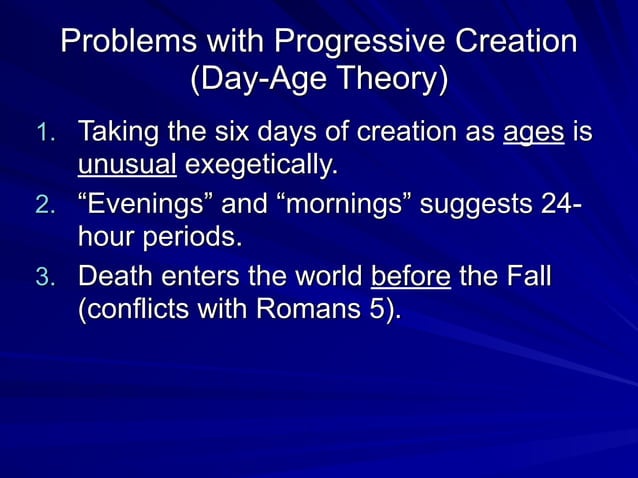 Problems with Progressive Creation
(Day-Age Theory)

1. Taking the six days of creation as ages is unusual exegetically.
2. “Evenings” and “mornings” suggests 24-hour periods.
3. Death enters the world before the Fall (conflicts with Romans 5).